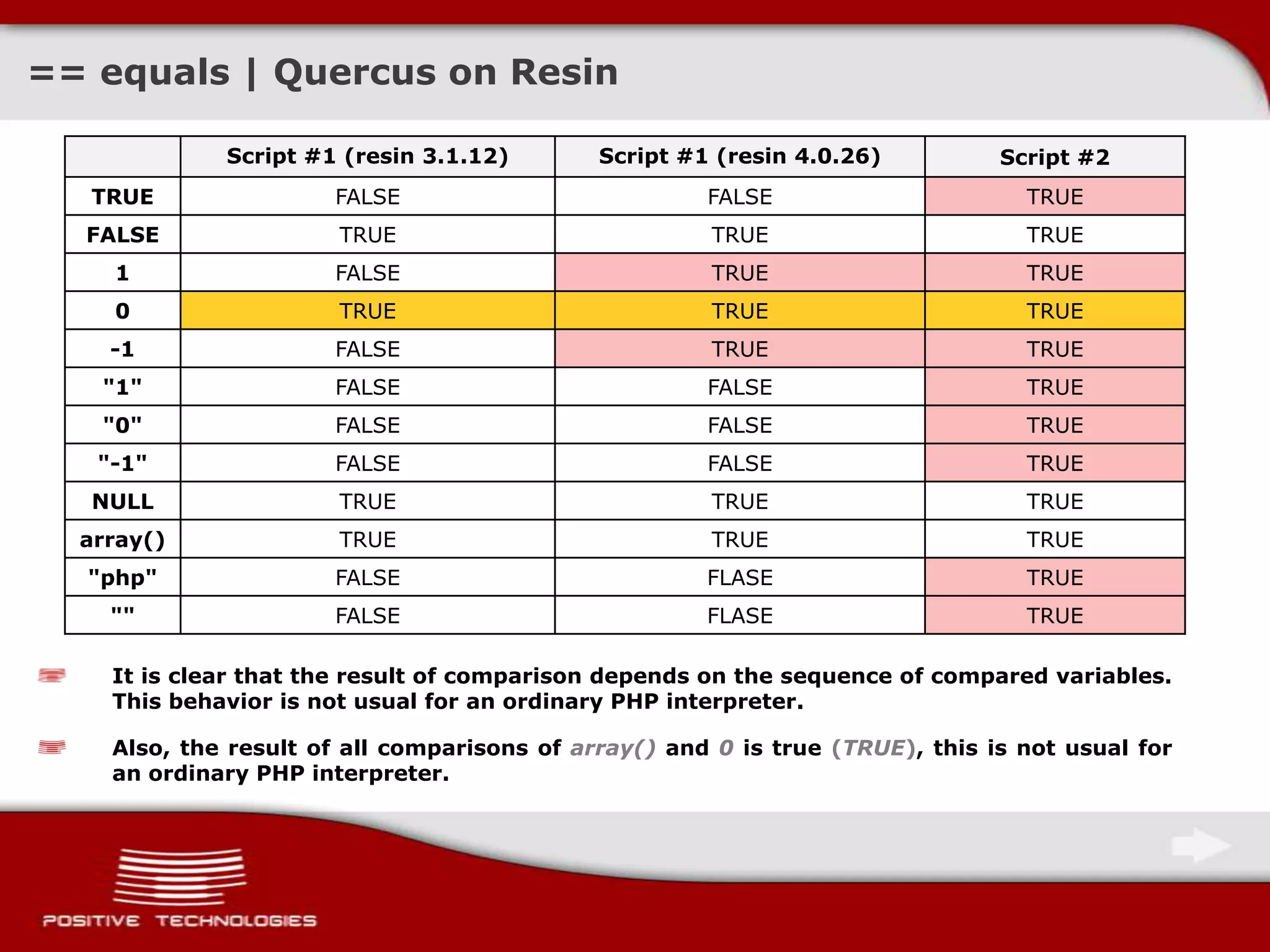 == equals | Quercus on Resin

| | Script #1 (resin 3.1.12) | Script #1 (resin 4.0.26) | Script #2 |
|---|---|---|---|
| TRUE | FALSE | FALSE | TRUE |
| FALSE | TRUE | TRUE | TRUE |
| 1 | FALSE | TRUE | TRUE |
| 0 | TRUE | TRUE | TRUE |
| -1 | FALSE | TRUE | TRUE |
| "1" | FALSE | FALSE | TRUE |
| "0" | FALSE | FALSE | TRUE |
| "-1" | FALSE | FALSE | TRUE |
| NULL | TRUE | TRUE | TRUE |
| array() | TRUE | TRUE | TRUE |
| "php" | FALSE | FLASE | TRUE |
| "" | FALSE | FLASE | TRUE |

It is clear that the result of comparison depends on the sequence of compared variables. This behavior is not usual for an ordinary PHP interpreter.

Also, the result of all comparisons of array() and 0 is true (TRUE), this is not usual for an ordinary PHP interpreter.

POSITIVE TECHNOLOGIES